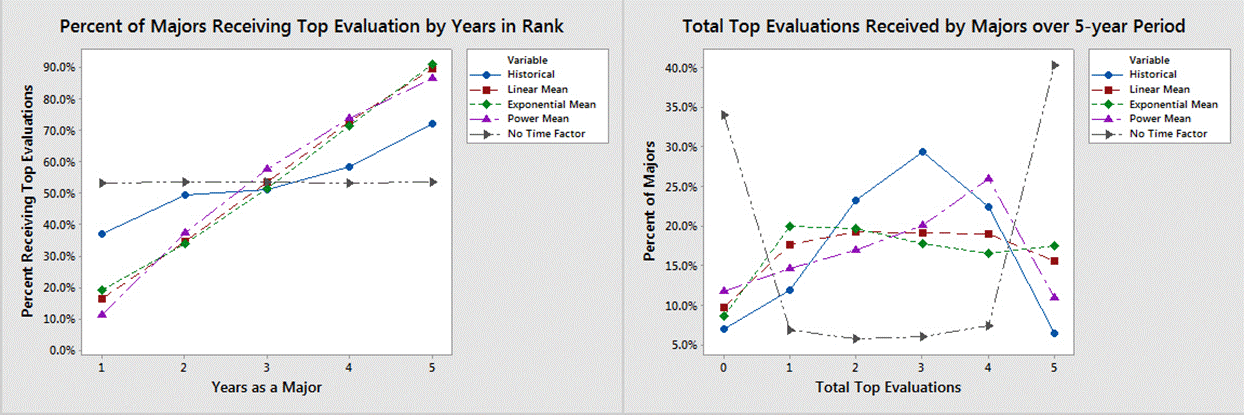 Percent of Majors Receiving Top Evaluation by Years in Rank

Percent Receiving Top Evaluations

90.0%
80.0%
70.0%
60.0%
50.0%
40.0%
30.0%
20.0%
10.0%
0.0%

1 2 3 4 5

Years as a Major

Variable
Historical
Linear Mean
Exponential Mean
Power Mean
No Time Factor

Total Top Evaluations Received by Majors over 5-year Period

Percent of Majors

40.0%
35.0%
30.0%
25.0%
20.0%
15.0%
10.0%
5.0%

0 1 2 3 4 5

Total Top Evaluations

Variable
Historical
Linear Mean
Exponential Mean
Power Mean
No Time Factor